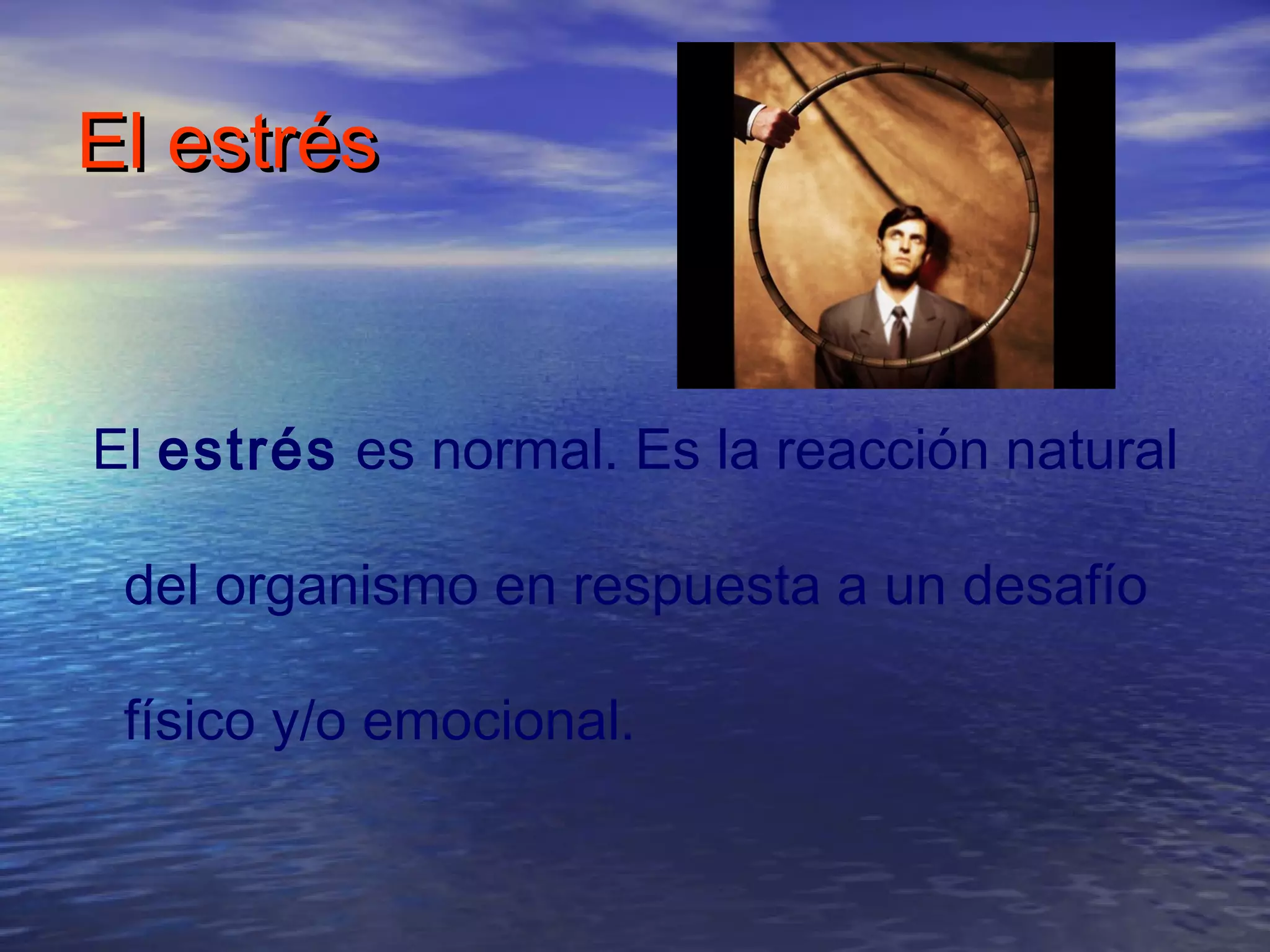 El estrés

El estrés es normal. Es la reacción natural del organismo en respuesta a un desafío físico y/o emocional.